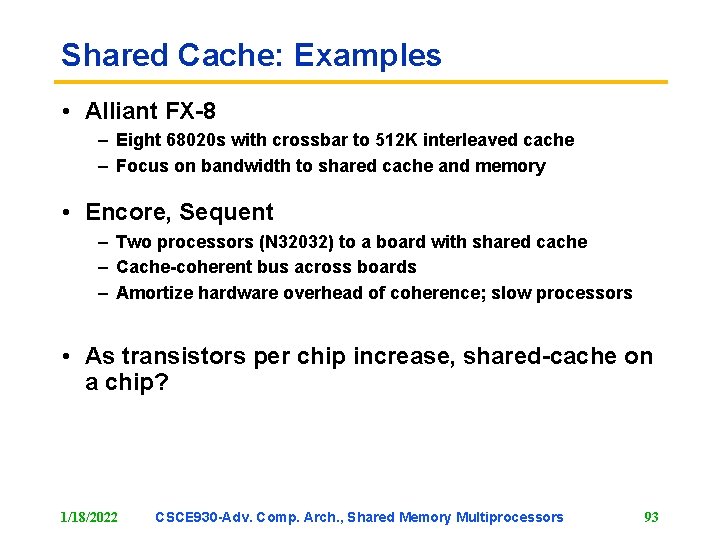 Shared Cache: Examples

• Alliant FX-8
– Eight 68020s with crossbar to 512K interleaved cache
– Focus on bandwidth to shared cache and memory

• Encore, Sequent
– Two processors (N32032) to a board with shared cache
– Cache-coherent bus across boards
– Amortize hardware overhead of coherence; slow processors

• As transistors per chip increase, shared-cache on a chip?

1/18/2022 CSCE930-Adv. Comp. Arch., Shared Memory Multiprocessors 93